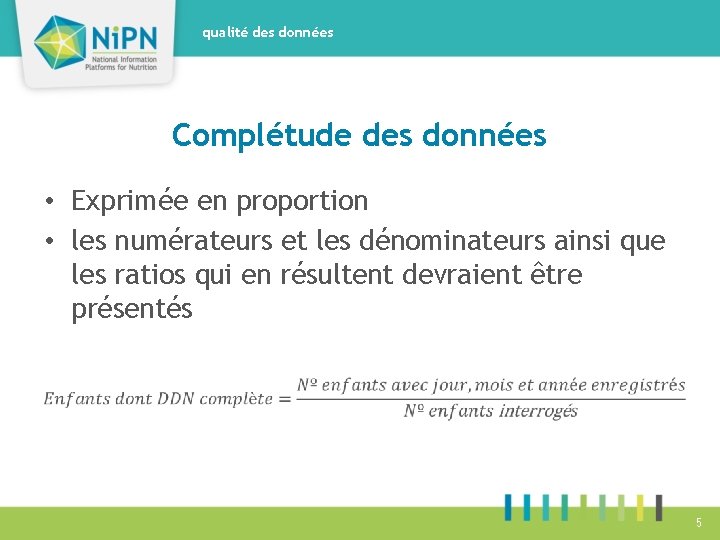 NiPN
National Information Platforms for Nutrition

qualité des données

Complétude des données

• Exprimée en proportion
• les numérateurs et les dénominateurs ainsi que les ratios qui en résultent devraient être présentés

$Enfants\ dont\ DDN\ complète = \frac{Nº\ enfants\ avec\ jour, mois\ et\ année\ enregistrés}{Nº\ enfants\ interrogés}$

5